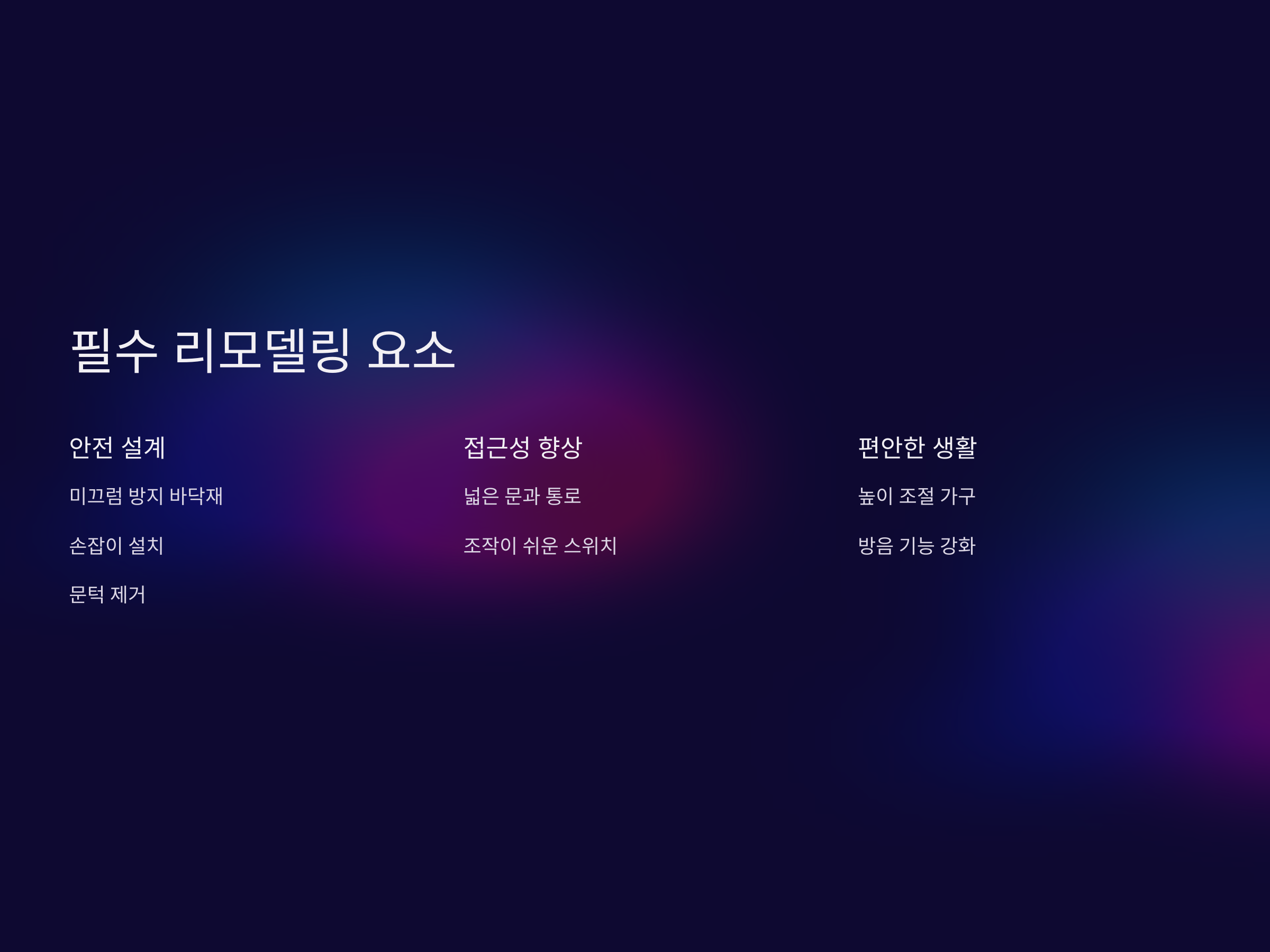 필수 리모델링 요소

안전 설계

미끄럼 방지 바닥재

손잡이 설치

문턱 제거

접근성 향상

넓은 문과 통로

조작이 쉬운 스위치

편안한 생활

높이 조절 가구

방음 기능 강화